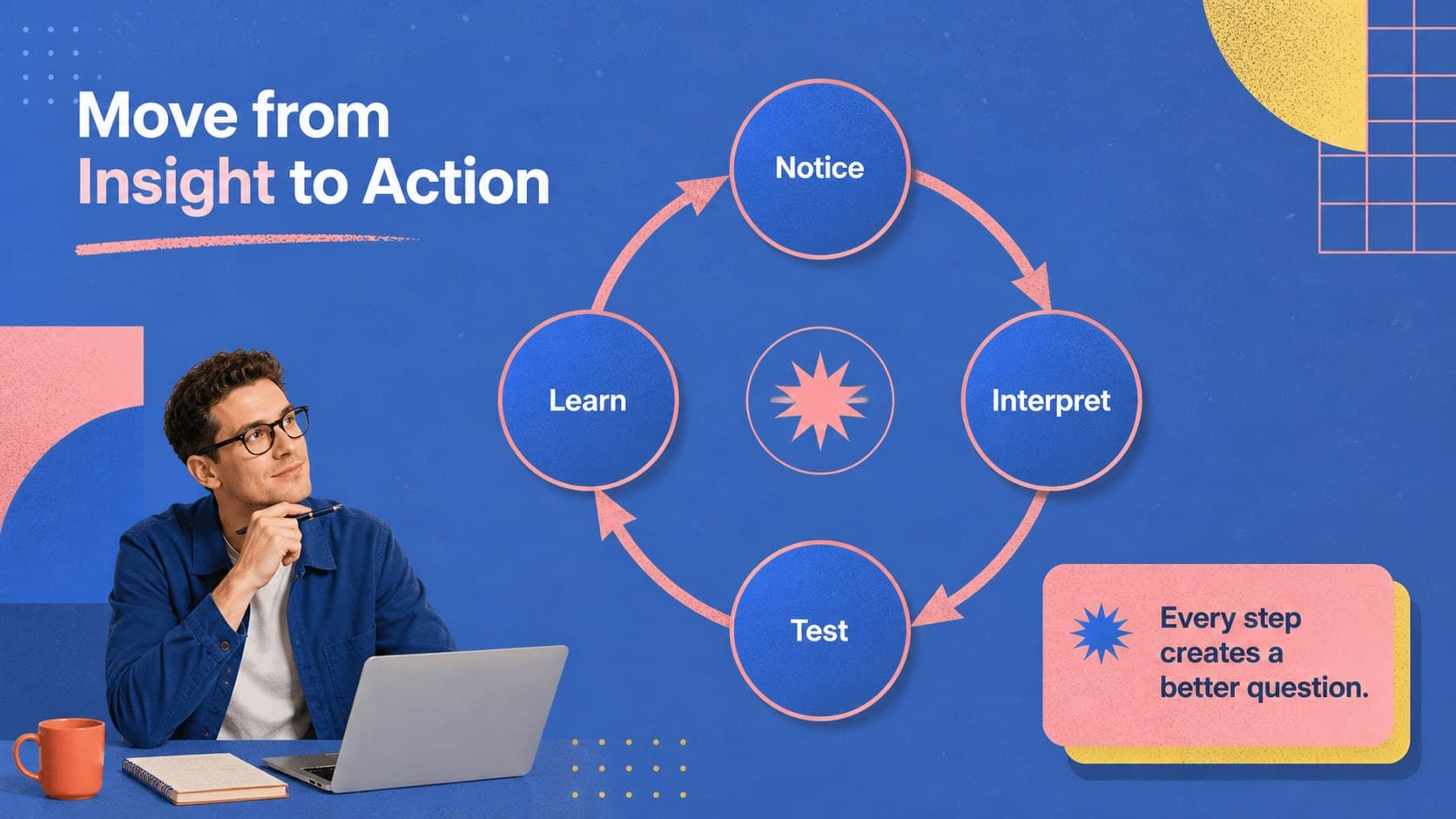 Move from Insight to Action

Notice

Interpret

Test

Learn

Every step creates a better question.